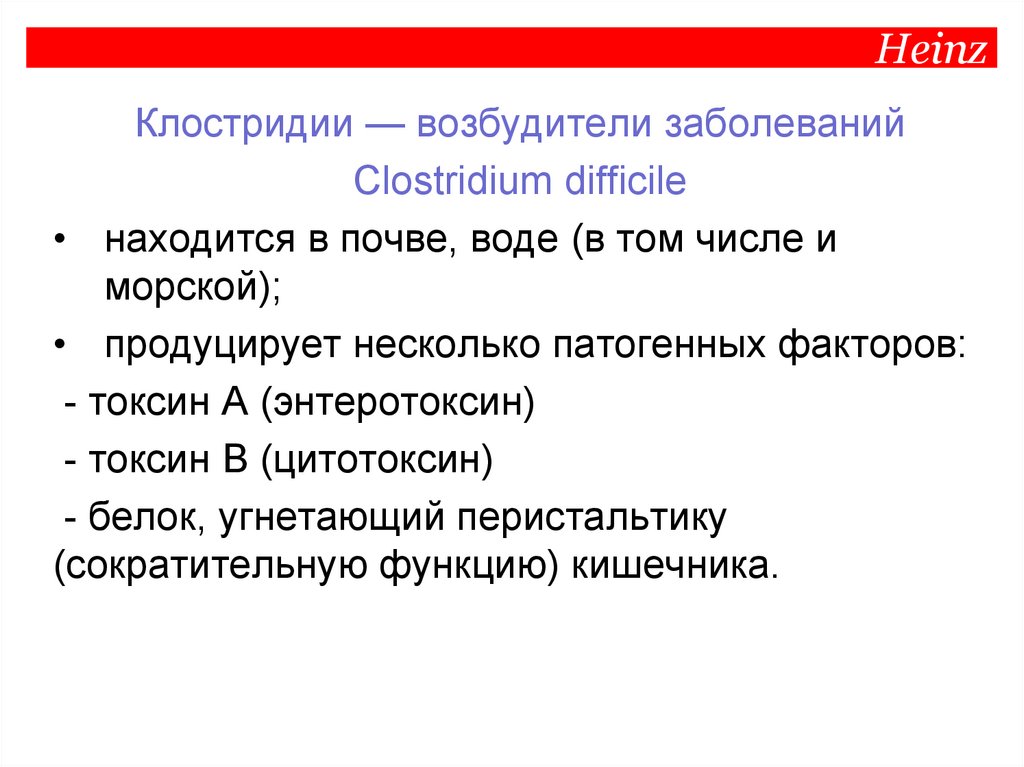 Heinz

Клостридии — возбудители заболеваний
Clostridium difficile

• находится в почве, воде (в том числе и морской);
• продуцирует несколько патогенных факторов:
- токсин А (энтеротоксин)
- токсин В (цитотоксин)
- белок, угнетающий перистальтику (сократительную функцию) кишечника.